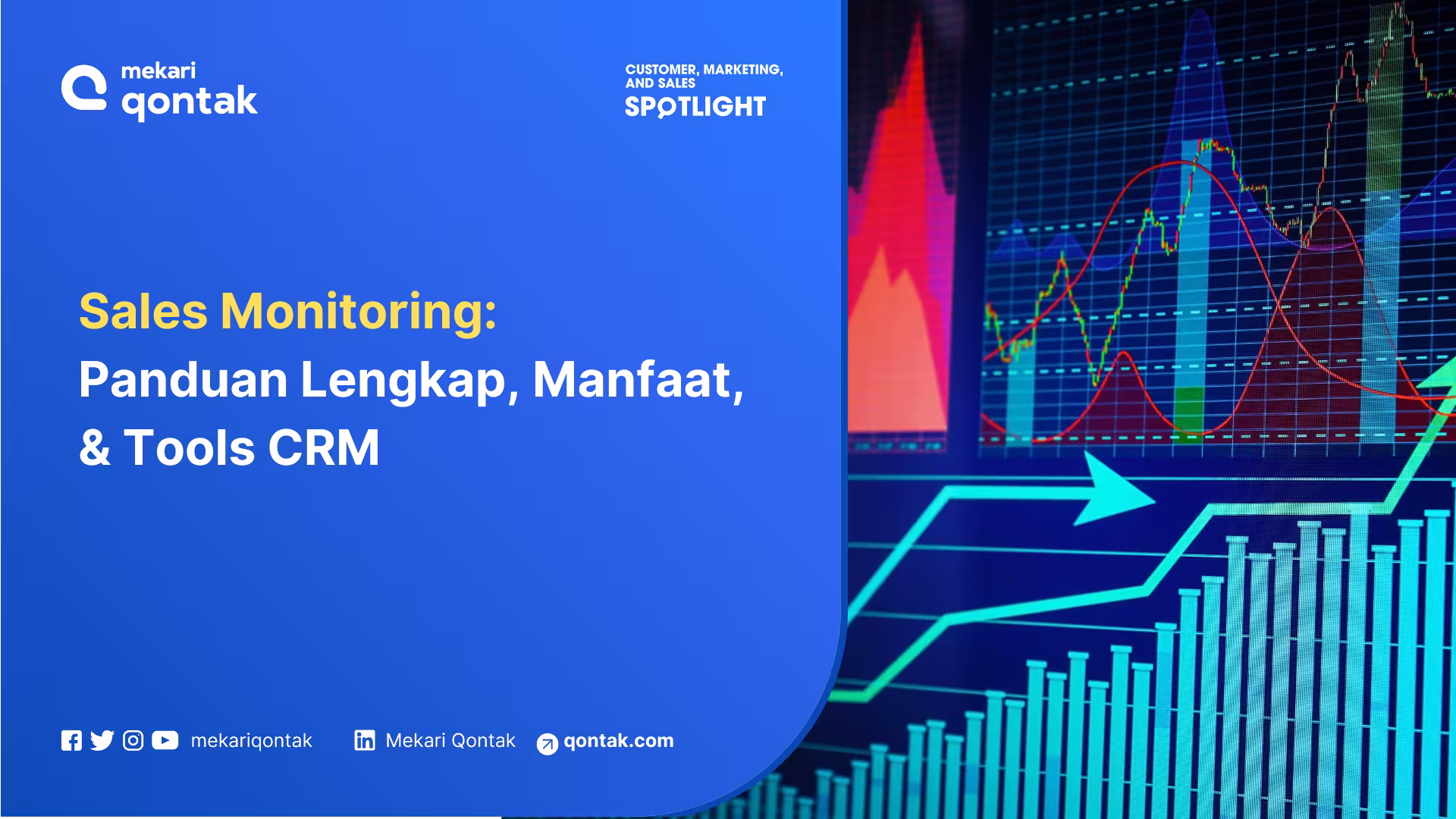 mekari qontak

CUSTOMER, MARKETING, AND SALES
SPOTLIGHT

Sales Monitoring:
Panduan Lengkap, Manfaat, & Tools CRM

mekariqontak Mekari Qontak qontak.com